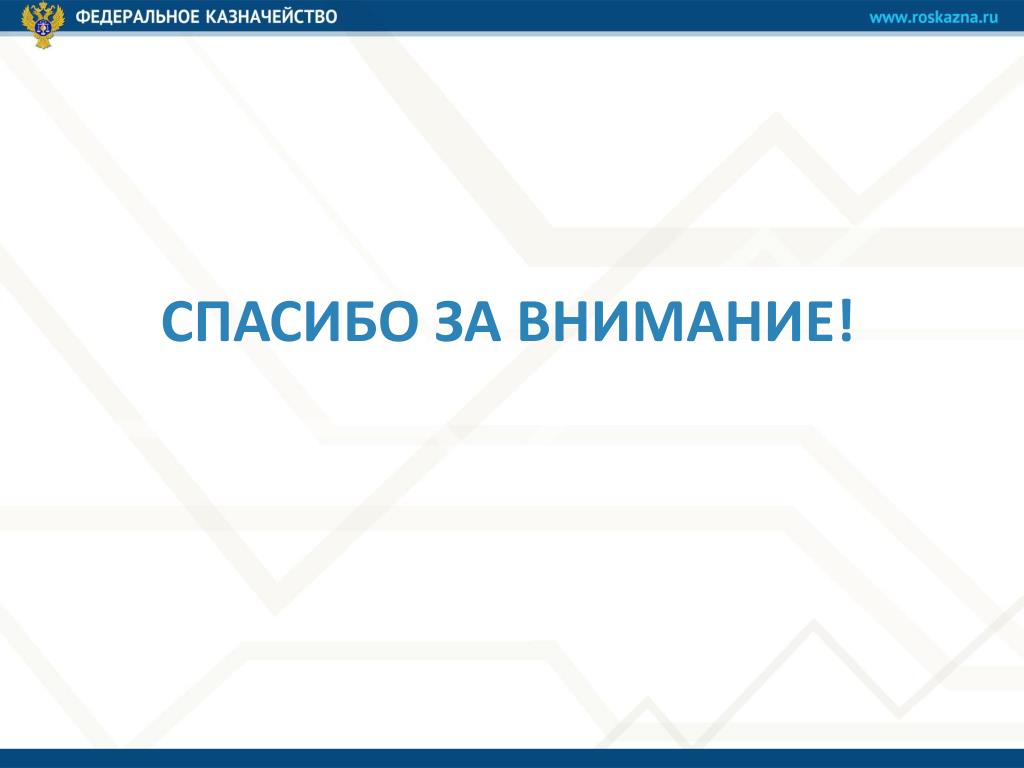 ФЕДЕРАЛЬНОЕ КАЗНАЧЕЙСТВО

www.roskazna.ru

СПАСИБО ЗА ВНИМАНИЕ!